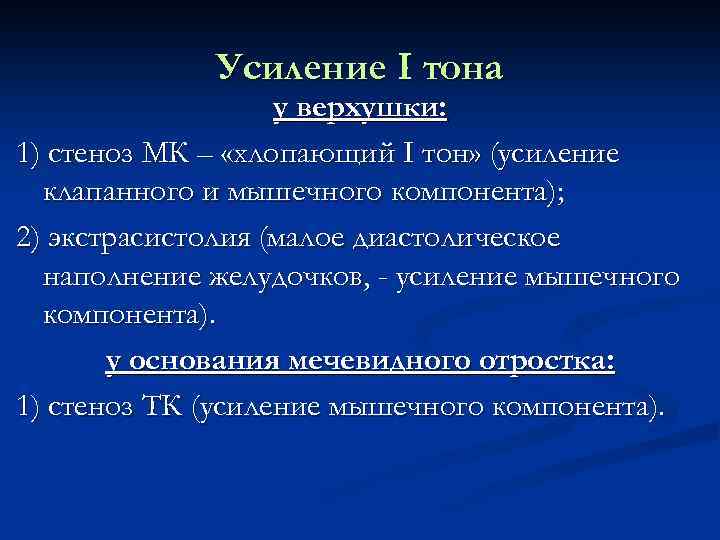 Усиление I тона

у верхушки:

1) стеноз МК – «хлопающий I тон» (усиление клапанного и мышечного компонента);

2) экстрасистолия (малое диастолическое наполнение желудочков, - усиление мышечного компонента).

у основания мечевидного отростка:

1) стеноз ТК (усиление мышечного компонента).